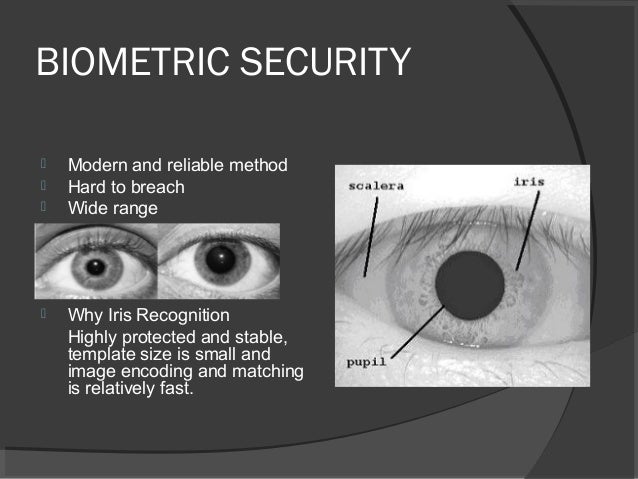 BIOMETRIC SECURITY

Modern and reliable method
Hard to breach
Wide range

Why Iris Recognition
Highly protected and stable, template size is small and image encoding and matching is relatively fast.

scalera
iris
pupil